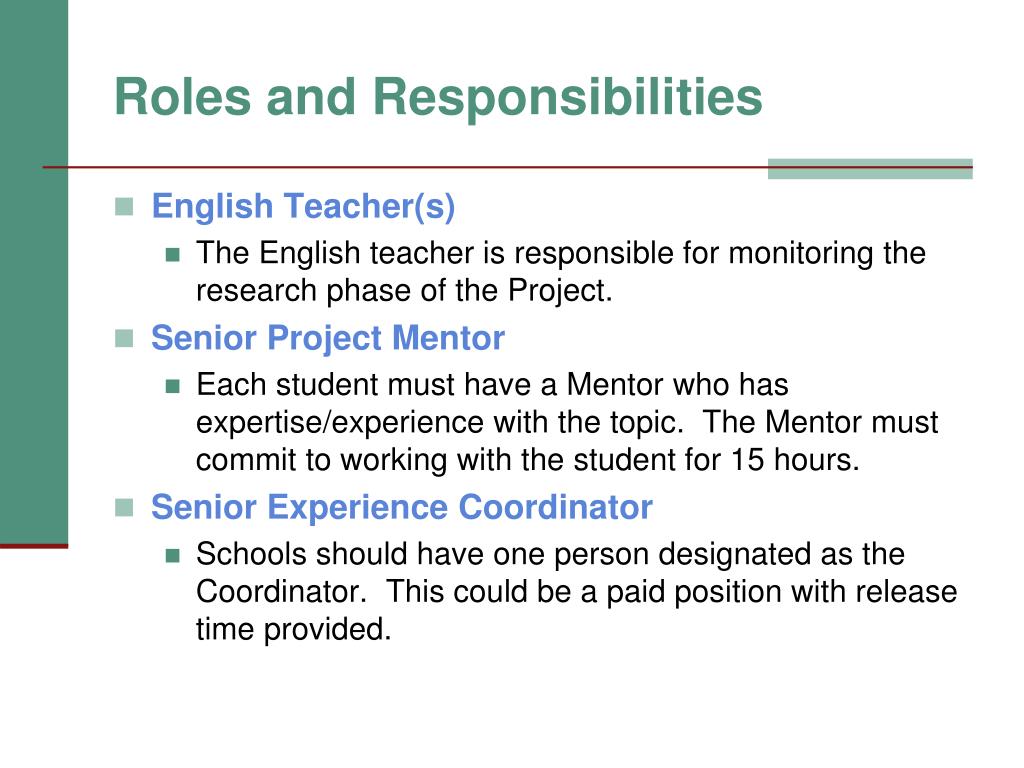 Roles and Responsibilities

English Teacher(s)

The English teacher is responsible for monitoring the research phase of the Project.

Senior Project Mentor

Each student must have a Mentor who has expertise/experience with the topic. The Mentor must commit to working with the student for 15 hours.

Senior Experience Coordinator

Schools should have one person designated as the Coordinator. This could be a paid position with release time provided.